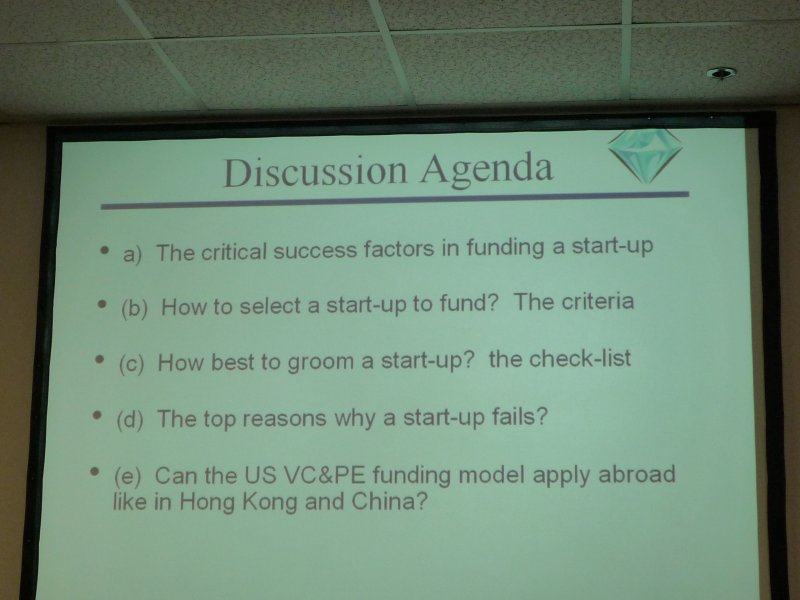 Discussion Agenda

• a) The critical success factors in funding a start-up

• (b) How to select a start-up to fund? The criteria

• (c) How best to groom a start-up? the check-list

• (d) The top reasons why a start-up fails?

• (e) Can the US VC&PE funding model apply abroad like in Hong Kong and China?